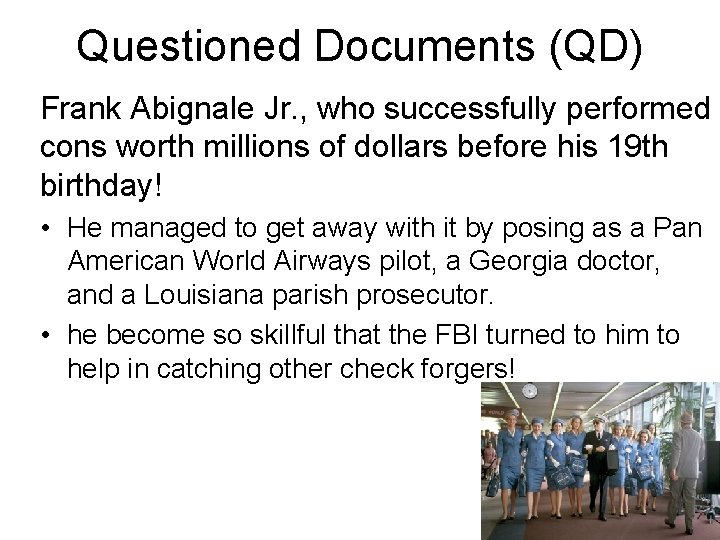 Questioned Documents (QD)

Frank Abignale Jr., who successfully performed cons worth millions of dollars before his 19th birthday!

• He managed to get away with it by posing as a Pan American World Airways pilot, a Georgia doctor, and a Louisiana parish prosecutor.

• he become so skillful that the FBI turned to him to help in catching other check forgers!